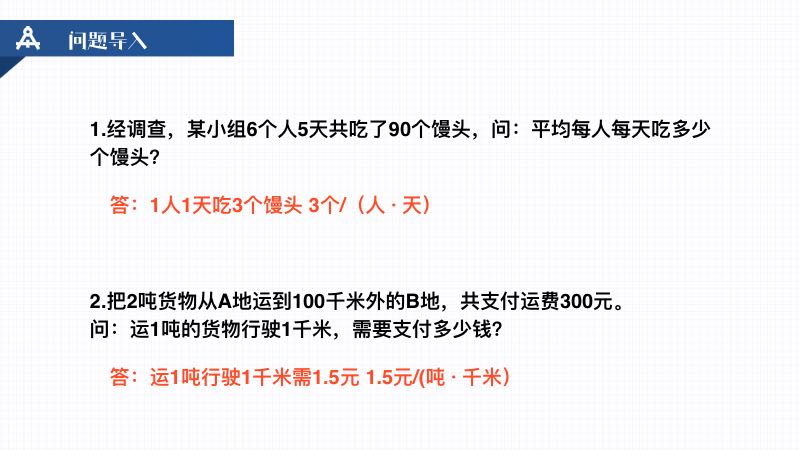 问题导入

1.经调查，某小组6个人5天共吃了90个馒头，问：平均每人每天吃多少个馒头？

答：1人1天吃3个馒头 3个/（人 · 天）

2.把2吨货物从A地运到100千米外的B地，共支付运费300元。
问：运1吨的货物行驶1千米，需要支付多少钱？

答：运1吨行驶1千米需1.5元 1.5元/(吨 · 千米）